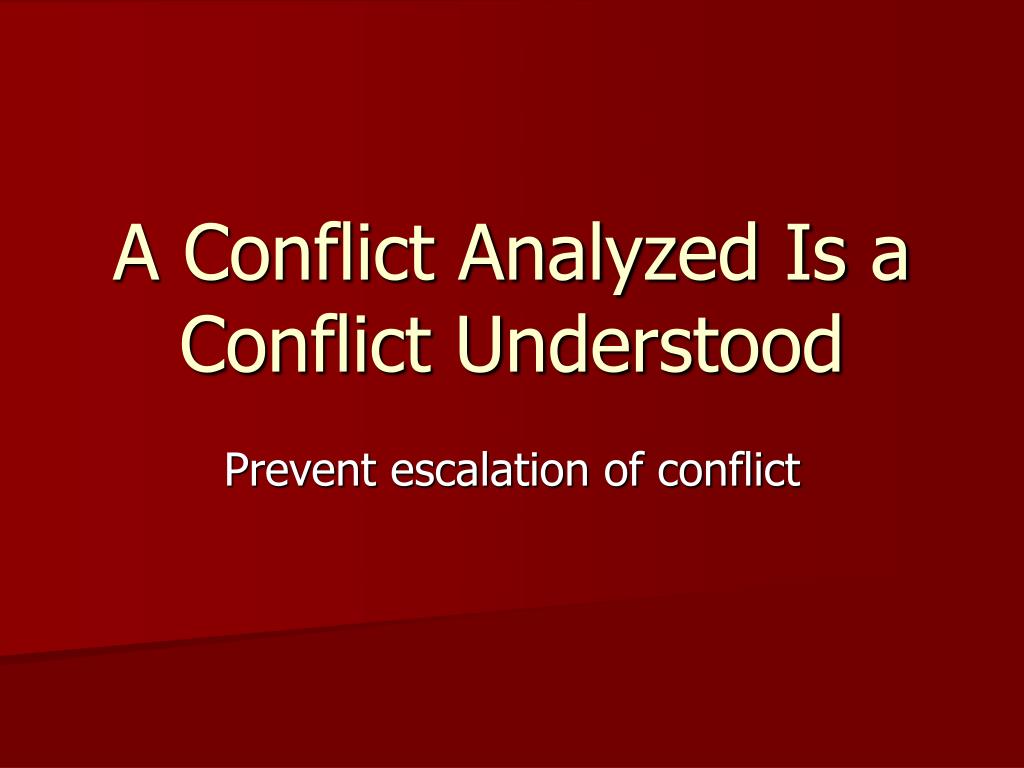 A Conflict Analyzed Is a Conflict Understood

Prevent escalation of conflict